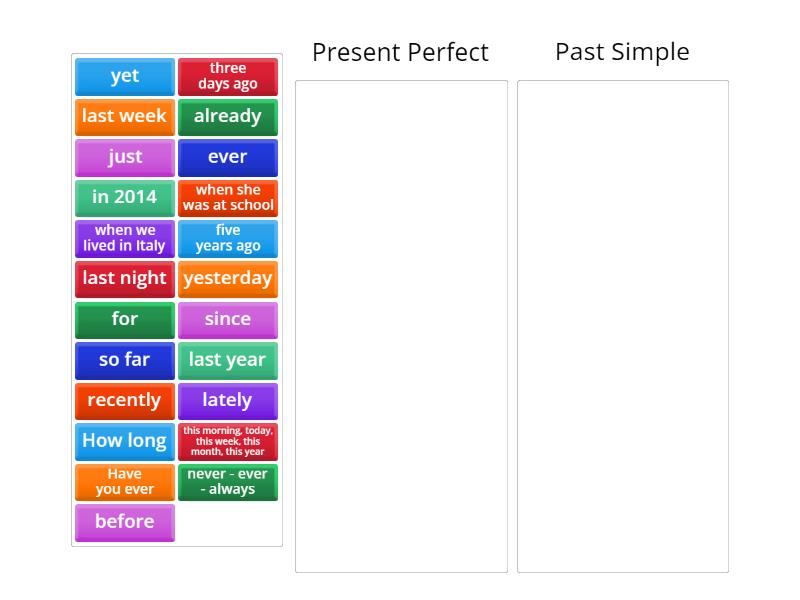 yet
three days ago
last week
already
just
ever
in 2014
when she was at school
when we lived in Italy
five years ago
last night
yesterday
for
since
so far
last year
recently
lately
How long
this morning, today, this week, this month, this year
Have you ever
never - ever - always
before

Present Perfect

Past Simple